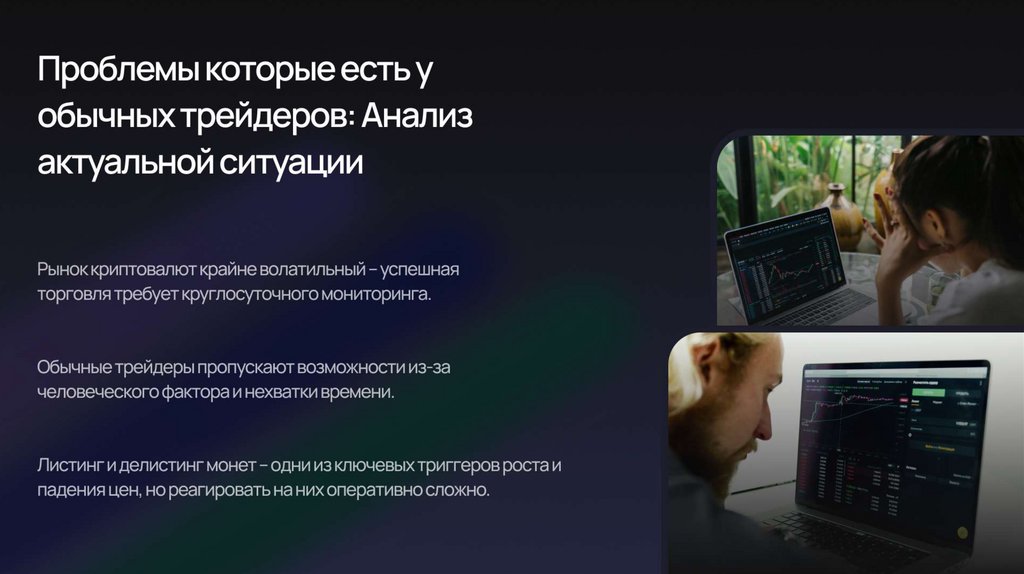 Проблемы которые есть у обычных трейдеров: Анализ актуальной ситуации

Рынок криптовалют крайне волатильный – успешная торговля требует круглосуточного мониторинга.

Обычные трейдеры пропускают возможности из-за человеческого фактора и нехватки времени.

Листинг и делистинг монет – одни из ключевых триггеров роста и падения цен, но реагировать на них оперативно сложно.